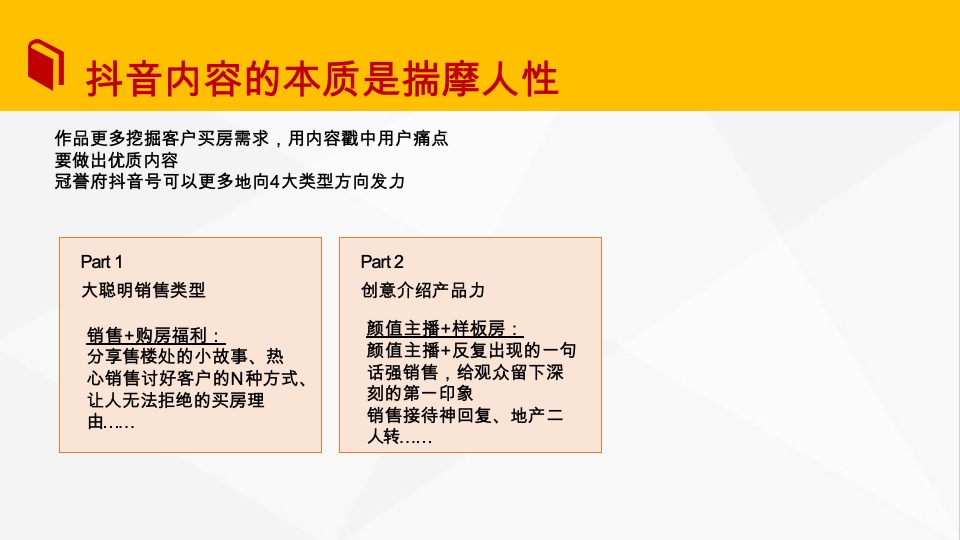 抖音内容的本质是揣摩人性

作品更多挖掘客户买房需求，用内容戳中用户痛点
要做出优质内容
冠誉府抖音号可以更多地向4大类型方向发力

Part 1
大聪明销售类型

销售+购房福利：
分享售楼处的小故事、热心销售讨好客户的N种方式、让人无法拒绝的买房理由……

Part 2
创意介绍产品力

颜值主播+样板房：
颜值主播+反复出现的一句话强销售，给观众留下深刻的第一印象
销售接待神回复、地产二人转……